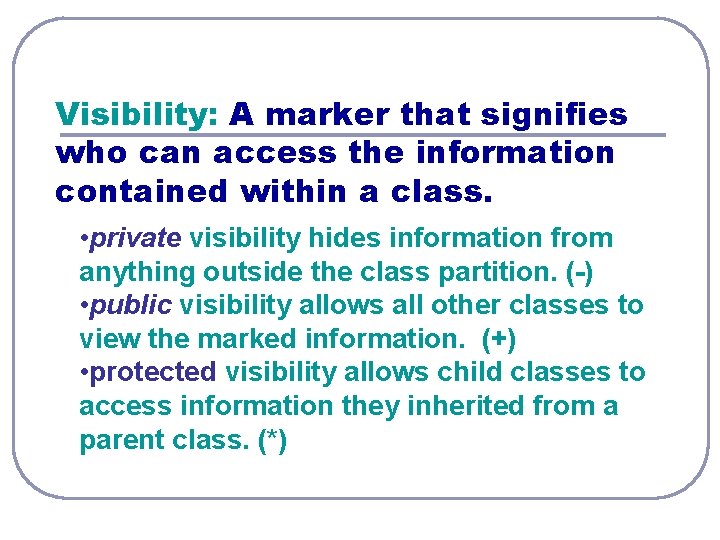 Visibility: A marker that signifies who can access the information contained within a class.

•private visibility hides information from anything outside the class partition. (-)
•public visibility allows all other classes to view the marked information. (+)
•protected visibility allows child classes to access information they inherited from a parent class. (*)